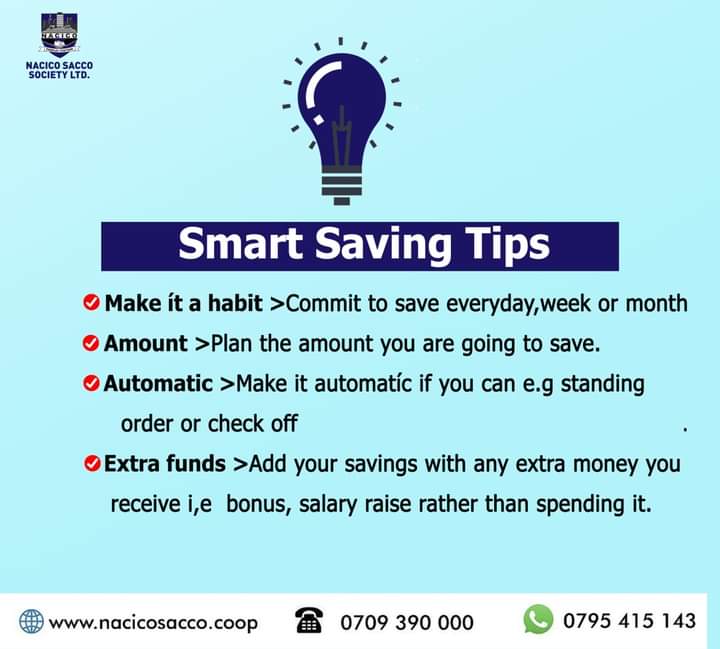 NACICO

NACICO SACCO SOCIETY LTD.

Smart Saving Tips

Make ít a habit >Commit to save everyday,week or month

Amount >Plan the amount you are going to save.

Automatic >Make it automatíc if you can e.g standing order or check off .

Extra funds >Add your savings with any extra money you receive i,e bonus, salary raise rather than spending it.

www.nacicosacco.coop 0709 390 000 0795 415 143